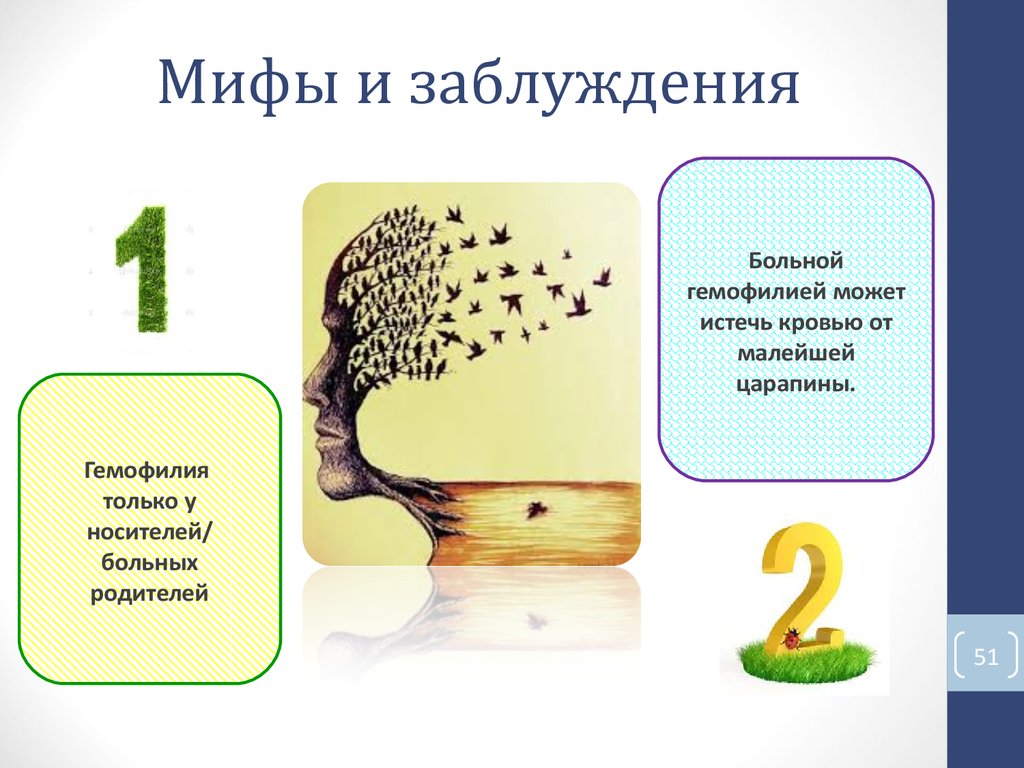 Мифы и заблуждения

1

Гемофилия только у носителей/ больных родителей

Больной гемофилией может истечь кровью от малейшей царапины.

2

51